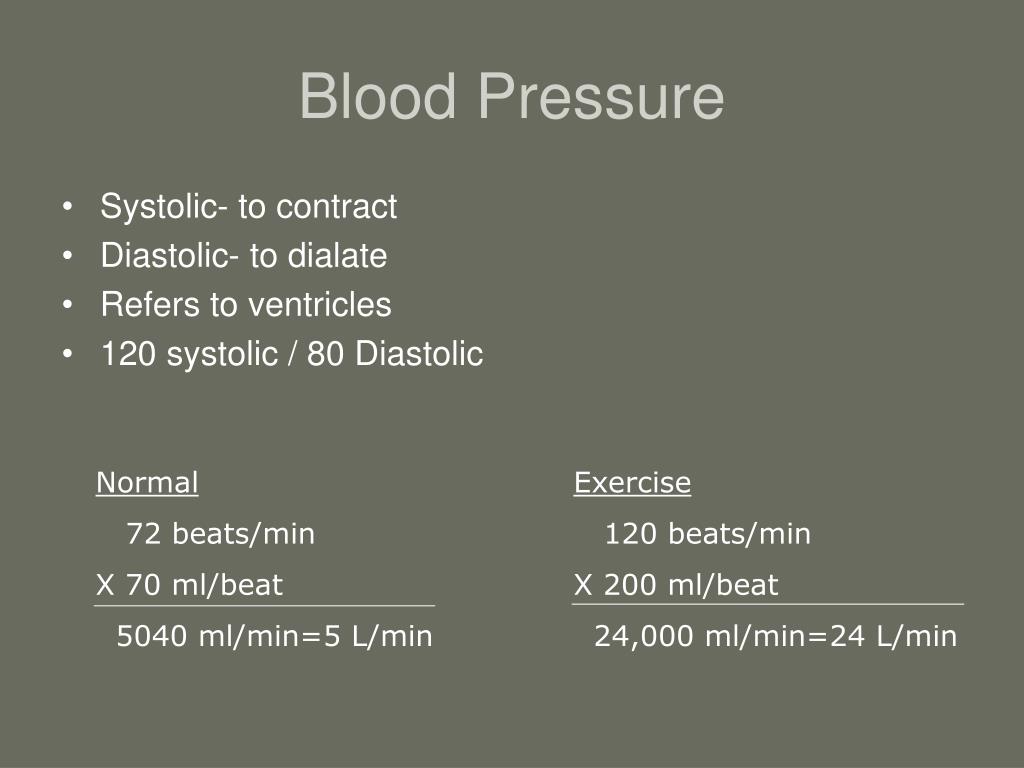 Blood Pressure

• Systolic- to contract
• Diastolic- to dialate
• Refers to ventricles
• 120 systolic / 80 Diastolic

Normal
72 beats/min
X 70 ml/beat
5040 ml/min=5 L/min

Exercise
120 beats/min
X 200 ml/beat
24,000 ml/min=24 L/min